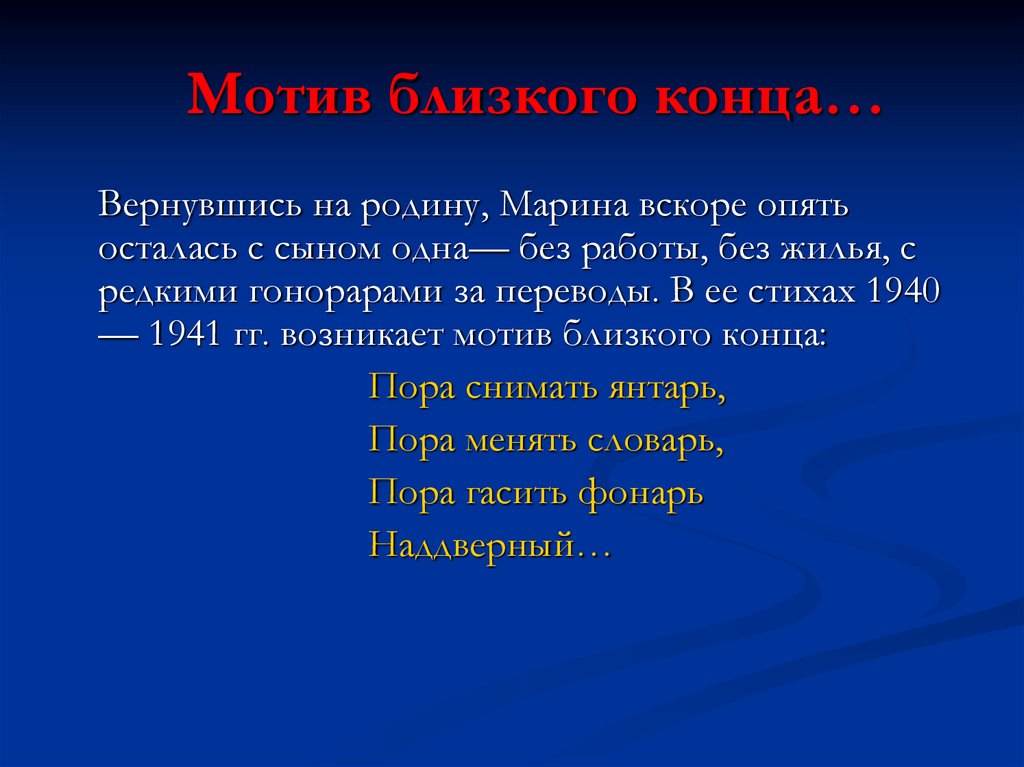 Мотив близкого конца…

Вернувшись на родину, Марина вскоре опять осталась с сыном одна— без работы, без жилья, с редкими гонорарами за переводы. В ее стихах 1940 — 1941 гг. возникает мотив близкого конца:

Пора снимать янтарь,
Пора менять словарь,
Пора гасить фонарь
Наддверный…